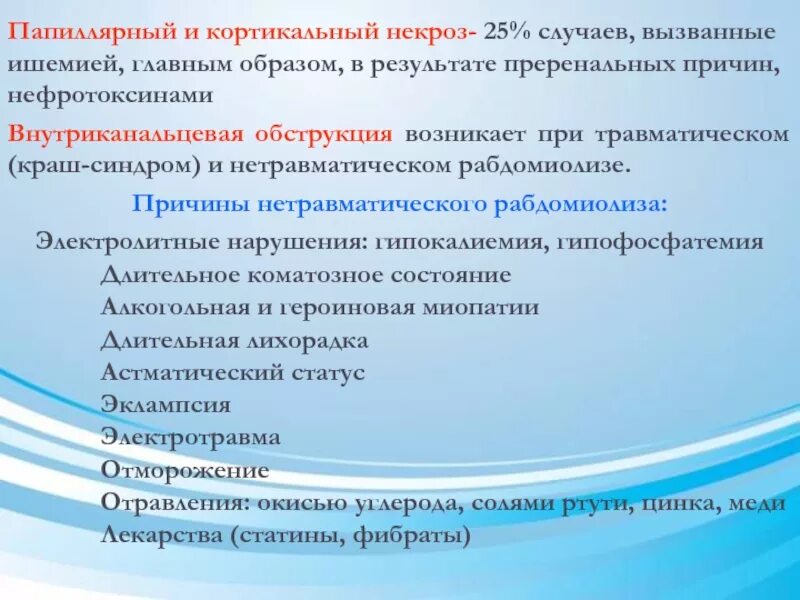 Папиллярный и кортикальный некроз- 25% случаев, вызванные ишемией, главным образом, в результате преренальных причин, нефротоксинами

Внутриканальцевая обструкция возникает при травматическом (краш-синдром) и нетравматическом рабдомиолизе.

Причины нетравматического рабдомиолиза:

Электролитные нарушения: гипокалиемия, гипофосфатемия
Длительное коматозное состояние
Алкогольная и героиновая миопатии
Длительная лихорадка
Астматический статус
Эклампсия
Электротравма
Отморожение
Отравления: окисью углерода, солями ртути, цинка, меди
Лекарства (статины, фибраты)